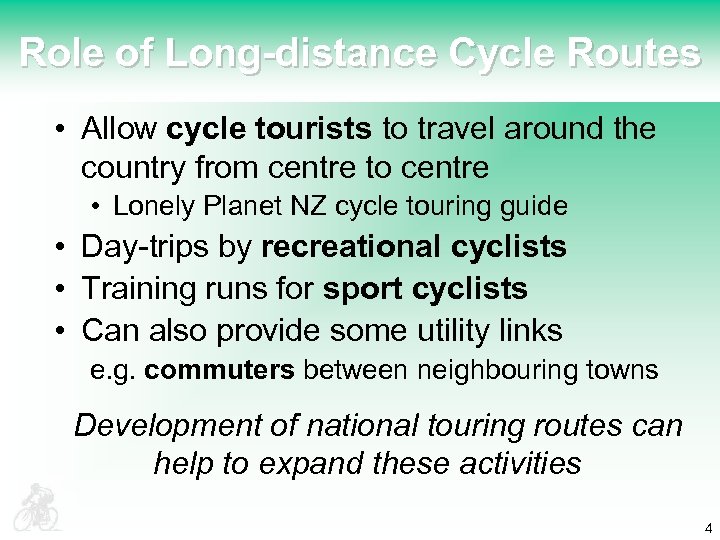 Role of Long-distance Cycle Routes

• Allow cycle tourists to travel around the country from centre to centre
  • Lonely Planet NZ cycle touring guide
• Day-trips by recreational cyclists
• Training runs for sport cyclists
• Can also provide some utility links
  e.g. commuters between neighbouring towns

Development of national touring routes can help to expand these activities

4